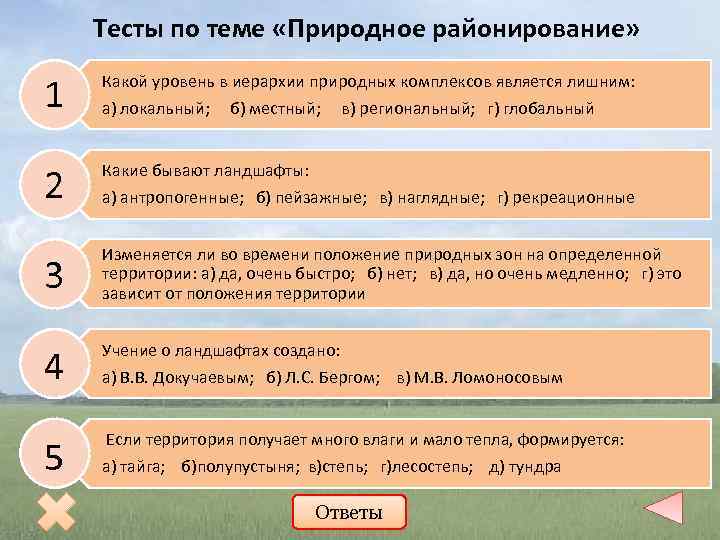 Тесты по теме «Природное районирование»

1

Какой уровень в иерархии природных комплексов является лишним:

а) локальный; б) местный; в) региональный; г) глобальный

2

Какие бывают ландшафты:

а) антропогенные; б) пейзажные; в) наглядные; г) рекреационные

3

Изменяется ли во времени положение природных зон на определенной территории: а) да, очень быстро; б) нет; в) да, но очень медленно; г) это зависит от положения территории

4

Учение о ландшафтах создано:

а) В.В. Докучаевым; б) Л.С. Бергом; в) М.В. Ломоносовым

5

Если территория получает много влаги и мало тепла, формируется:

а) тайга; б)полупустыня; в)степь; г)лесостепь; д) тундра

Ответы